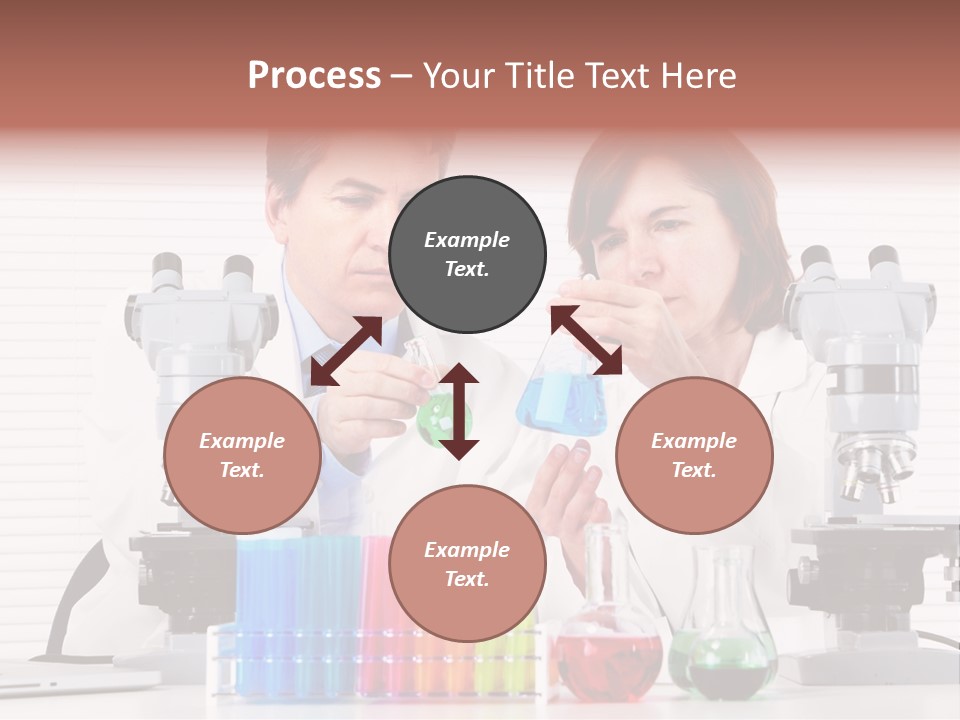 Process – Your Title Text Here

Example Text.

Example Text.

Example Text.

Example Text.